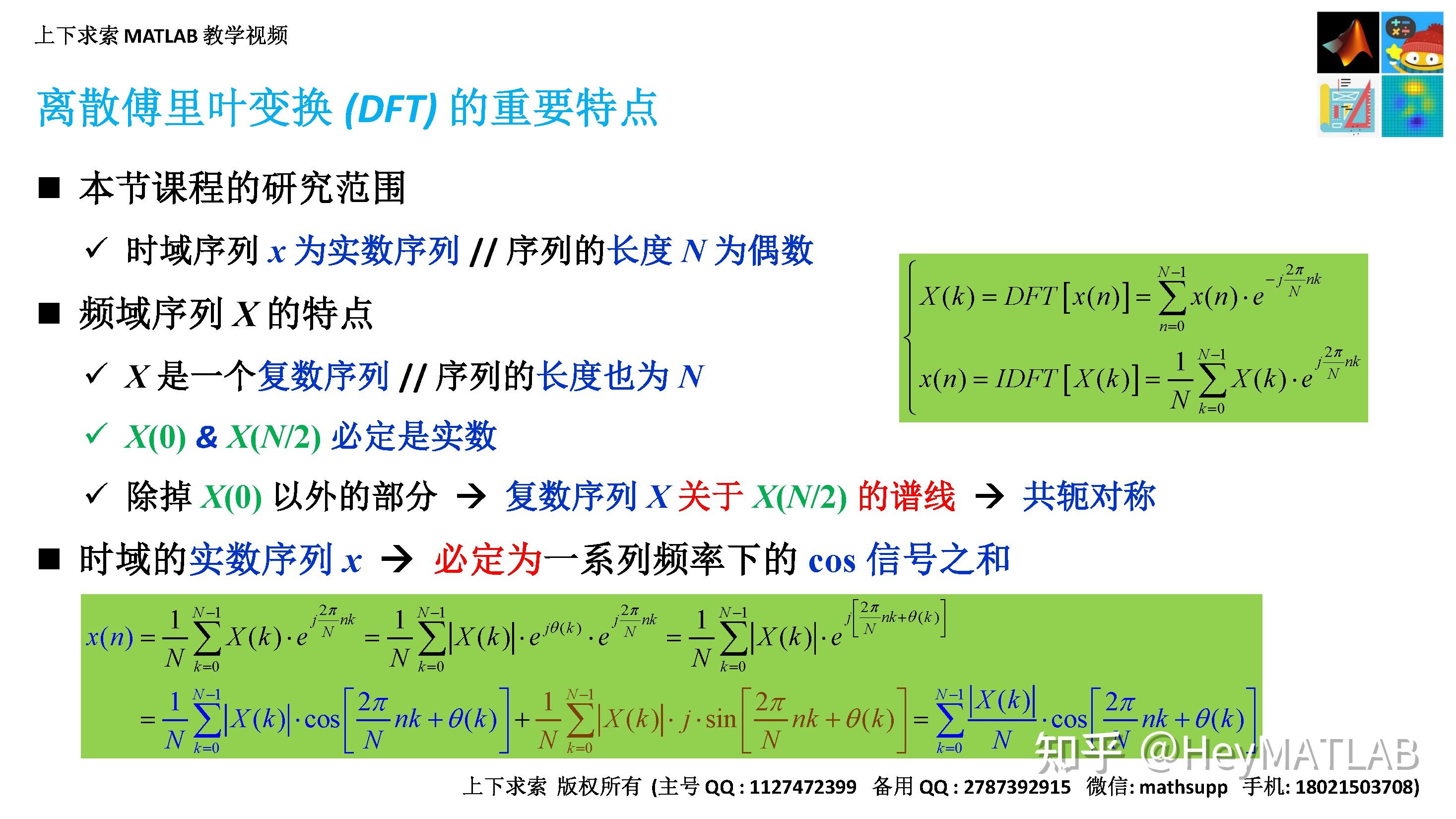 上下求索 MATLAB 教学视频

离散傅里叶变换 (DFT) 的重要特点

■ 本节课程的研究范围

✓ 时域序列 $x$ 为实数序列 // 序列的长度 $N$ 为偶数

■ 频域序列 $X$ 的特点

✓ $X$ 是一个复数序列 // 序列的长度也为 $N$

✓ $X(0)$ & $X(N/2)$ 必定是实数

✓ 除掉 $X(0)$ 以外的部分 → 复数序列 $X$ 关于 $X(N/2)$ 的谱线 → 共轭对称

$\begin{cases} X(k) = DFT[x(n)] = \sum_{n=0}^{N-1} x(n) \cdot e^{-j\frac{2\pi}{N}nk} \\ x(n) = IDFT[X(k)] = \frac{1}{N}\sum_{k=0}^{N-1} X(k) \cdot e^{j\frac{2\pi}{N}nk} \end{cases}$

■ 时域的实数序列 $x$ → 必定为一系列频率下的 cos 信号之和

$x(n) = \frac{1}{N}\sum_{k=0}^{N-1} X(k) \cdot e^{j\frac{2\pi}{N}nk} = \frac{1}{N}\sum_{k=0}^{N-1} |X(k)| \cdot e^{j\theta(k)} \cdot e^{j\frac{2\pi}{N}nk} = \frac{1}{N}\sum_{k=0}^{N-1} |X(k)| \cdot e^{j\left[\frac{2\pi}{N}nk+\theta(k)\right]}$

$= \frac{1}{N}\sum_{k=0}^{N-1} |X(k)| \cdot \cos\left[\frac{2\pi}{N}nk+\theta(k)\right] + \frac{1}{N}\sum_{k=0}^{N-1} |X(k)| \cdot j \cdot \sin\left[\frac{2\pi}{N}nk+\theta(k)\right] = \sum_{k=0}^{N-1} \frac{|X(k)|}{N} \cdot \cos\left[\frac{2\pi}{N}nk+\theta(k)\right]$

知乎 @HeyMATLAB

上下求索 版权所有 (主号 QQ : 1127472399 备用 QQ : 2787392915 微信: mathsupp 手机: 18021503708)